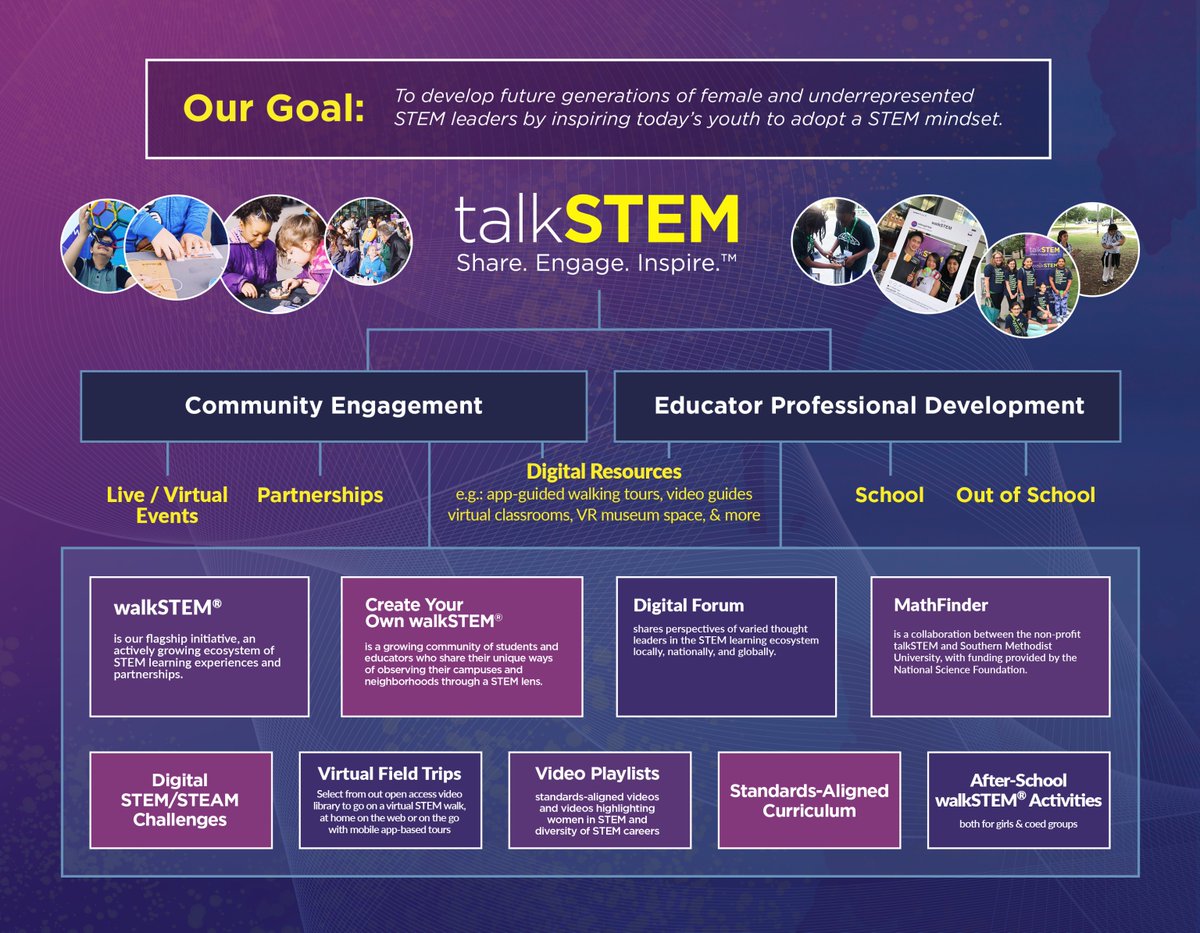 Our Goal: To develop future generations of female and underrepresented STEM leaders by inspiring today's youth to adopt a STEM mindset.

talkSTEM
Share. Engage. Inspire.™

Community Engagement

Educator Professional Development

Live / Virtual Events

Partnerships

Digital Resources
e.g.: app-guided walking tours, video guides virtual classrooms, VR museum space, & more

School

Out of School

walkSTEM®
is our flagship initiative, an actively growing ecosystem of STEM learning experiences and partnerships.

Create Your Own walkSTEM®
is a growing community of students and educators who share their unique ways of observing their campuses and neighborhoods through a STEM lens.

Digital Forum
shares perspectives of varied thought leaders in the STEM learning ecosystem locally, nationally, and globally.

MathFinder
is a collaboration between the non-profit talkSTEM and Southern Methodist University, with funding provided by the National Science Foundation.

Digital STEM/STEAM Challenges

Virtual Field Trips
Select from out open access video library to go on a virtual STEM walk, at home on the web or on the go with mobile app-based tours

Video Playlists
standards-aligned videos and videos highlighting women in STEM and diversity of STEM careers

Standards-Aligned Curriculum

After-School walkSTEM® Activities
both for girls & coed groups